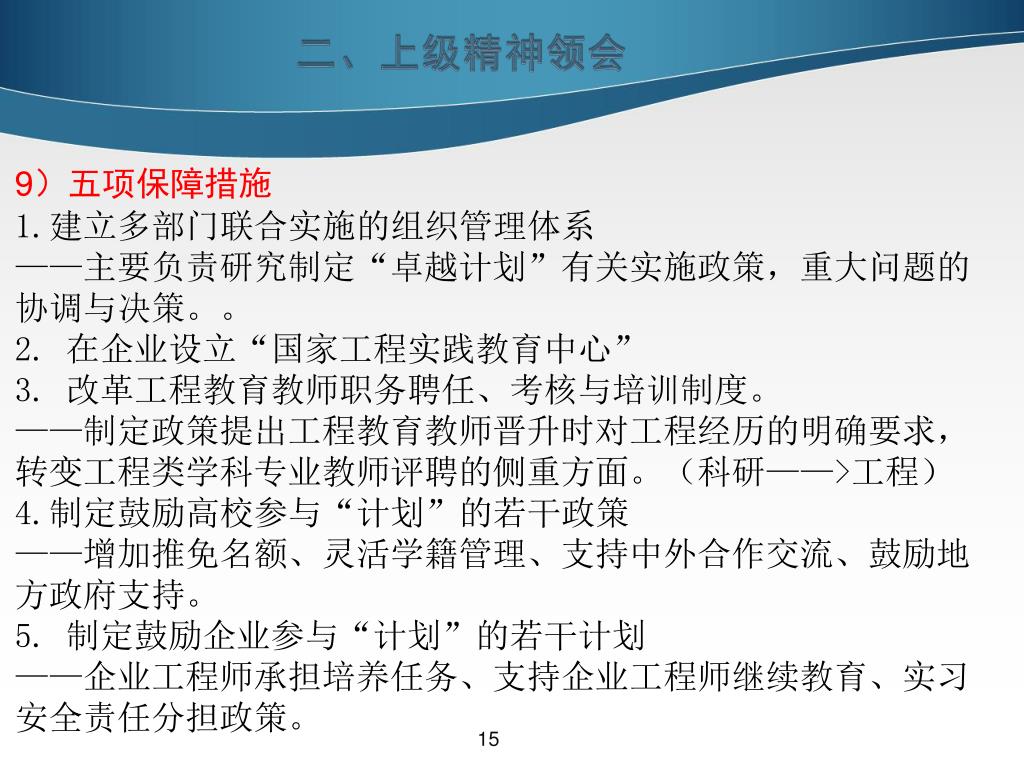 二、上级精神领会

9）五项保障措施
1.建立多部门联合实施的组织管理体系
——主要负责研究制定“卓越计划”有关实施政策，重大问题的协调与决策。。
2. 在企业设立“国家工程实践教育中心”
3. 改革工程教育教师职务聘任、考核与培训制度。
——制定政策提出工程教育教师晋升时对工程经历的明确要求，转变工程类学科专业教师评聘的侧重方面。（科研——>工程）
4.制定鼓励高校参与“计划”的若干政策
——增加推免名额、灵活学籍管理、支持中外合作交流、鼓励地方政府支持。
5. 制定鼓励企业参与“计划”的若干计划
——企业工程师承担培养任务、支持企业工程师继续教育、实习安全责任分担政策。

15